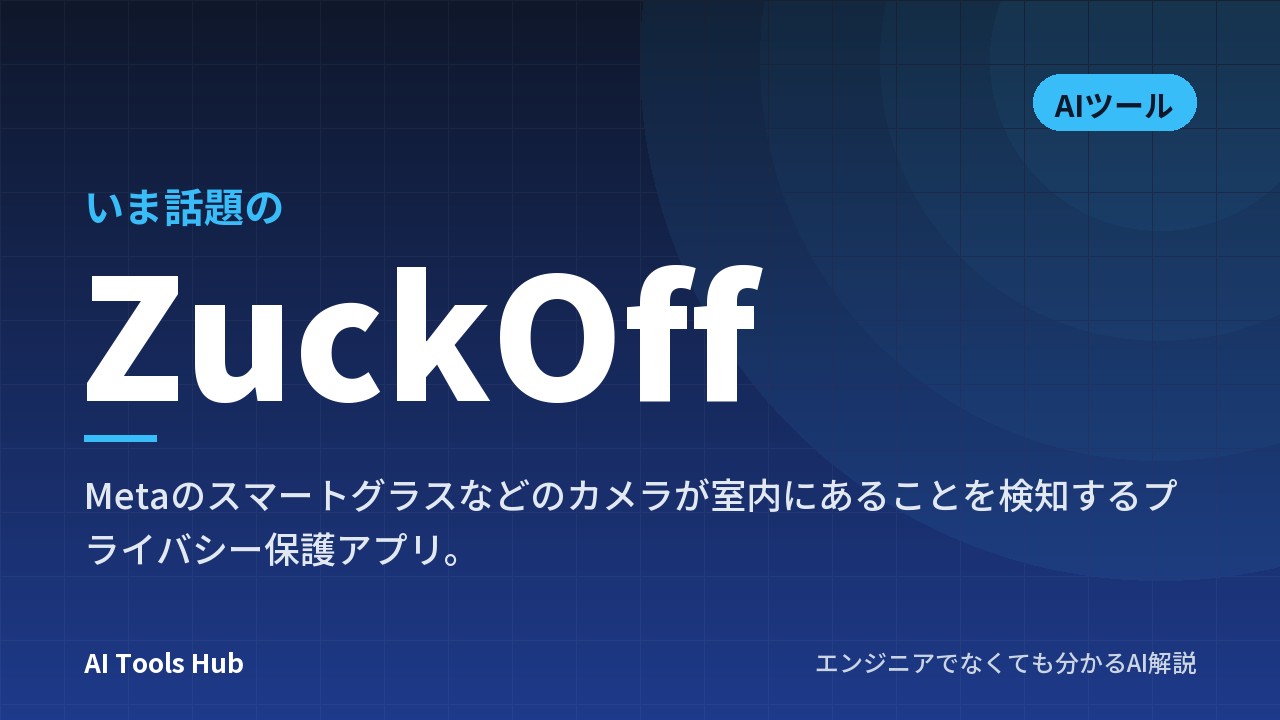 AIツール

いま話題の

ZuckOff

Metaのスマートグラスなどのカメラが室内にあることを検知するプライバシー保護アプリ。

AI Tools Hub

エンジニアでなくても分かるAI解説